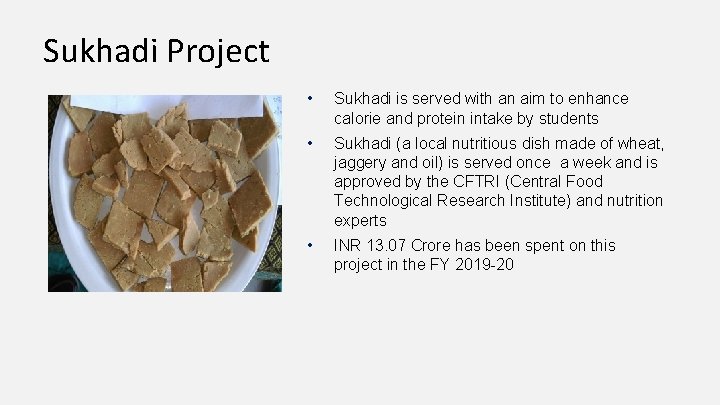 Sukhadi Project

• Sukhadi is served with an aim to enhance calorie and protein intake by students

• Sukhadi (a local nutritious dish made of wheat, jaggery and oil) is served once a week and is approved by the CFTRI (Central Food Technological Research Institute) and nutrition experts

• INR 13.07 Crore has been spent on this project in the FY 2019-20